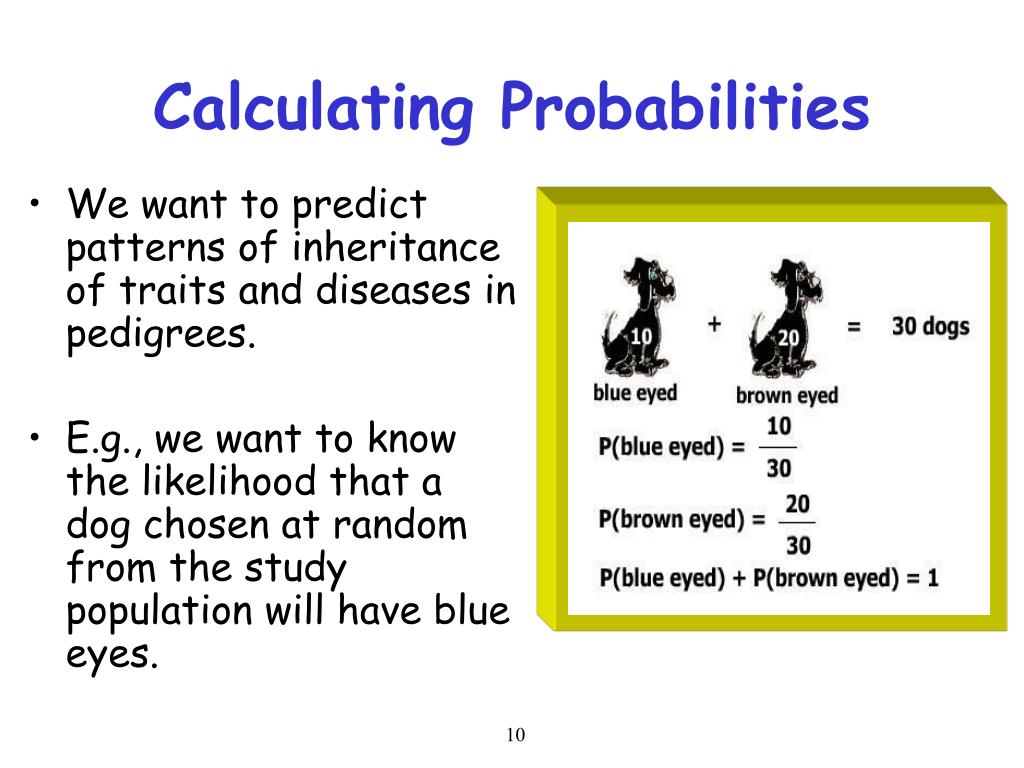 Calculating Probabilities

• We want to predict patterns of inheritance of traits and diseases in pedigrees.

• E.g., we want to know the likelihood that a dog chosen at random from the study population will have blue eyes.

10 + 20 = 30 dogs

blue eyed brown eyed

P(blue eyed) = $\frac{10}{30}$

P(brown eyed) = $\frac{20}{30}$

P(blue eyed) + P(brown eyed) = 1

10